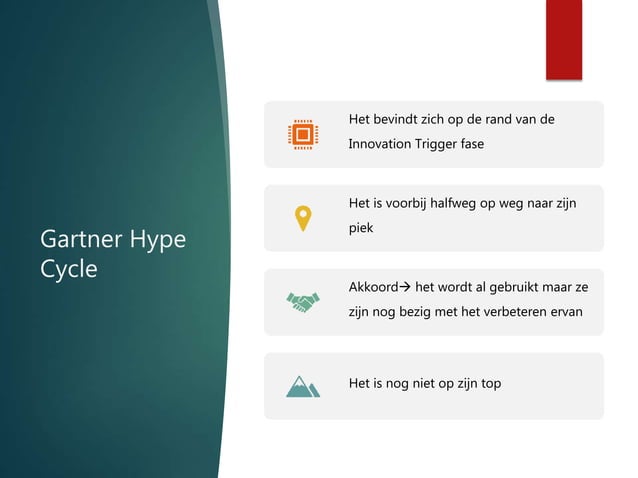 Gartner Hype Cycle

Het bevindt zich op de rand van de Innovation Trigger fase

Het is voorbij halfweg op weg naar zijn piek

Akkoord→ het wordt al gebruikt maar ze zijn nog bezig met het verbeteren ervan

Het is nog niet op zijn top